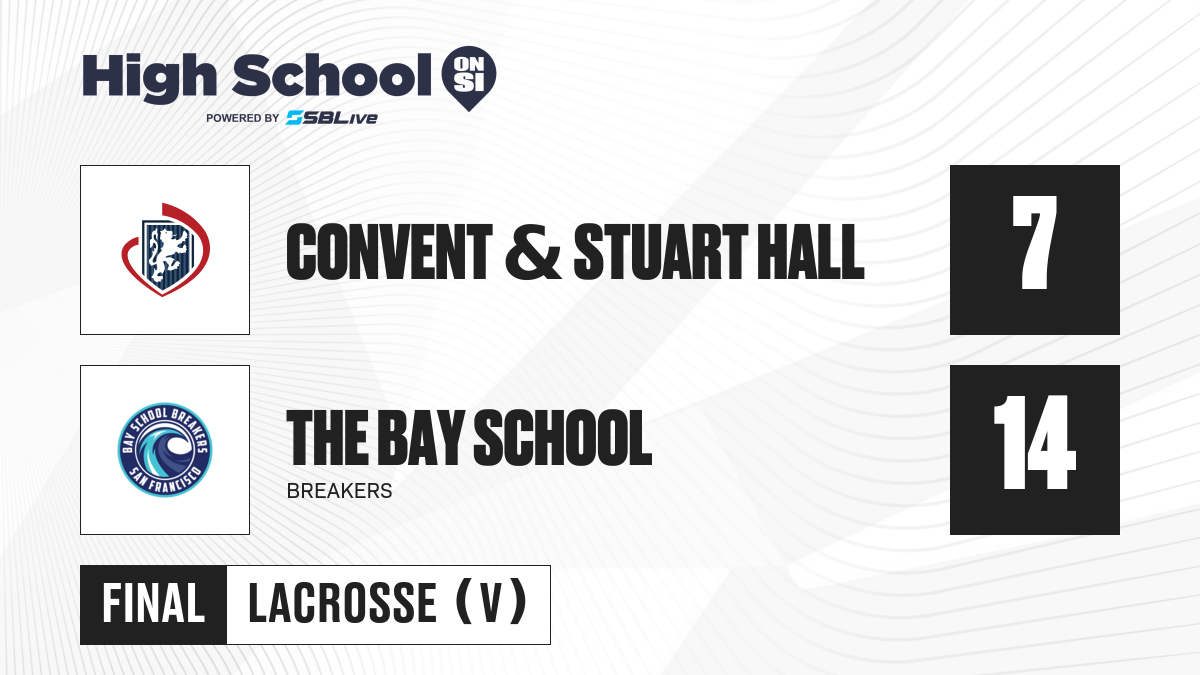 High School ON SI
POWERED BY SBLive

CONVENT & STUART HALL
7

BAY SCHOOL BREAKERS SAN FRANCISCO
THE BAY SCHOOL
BREAKERS
14

FINAL
LACROSSE (V)